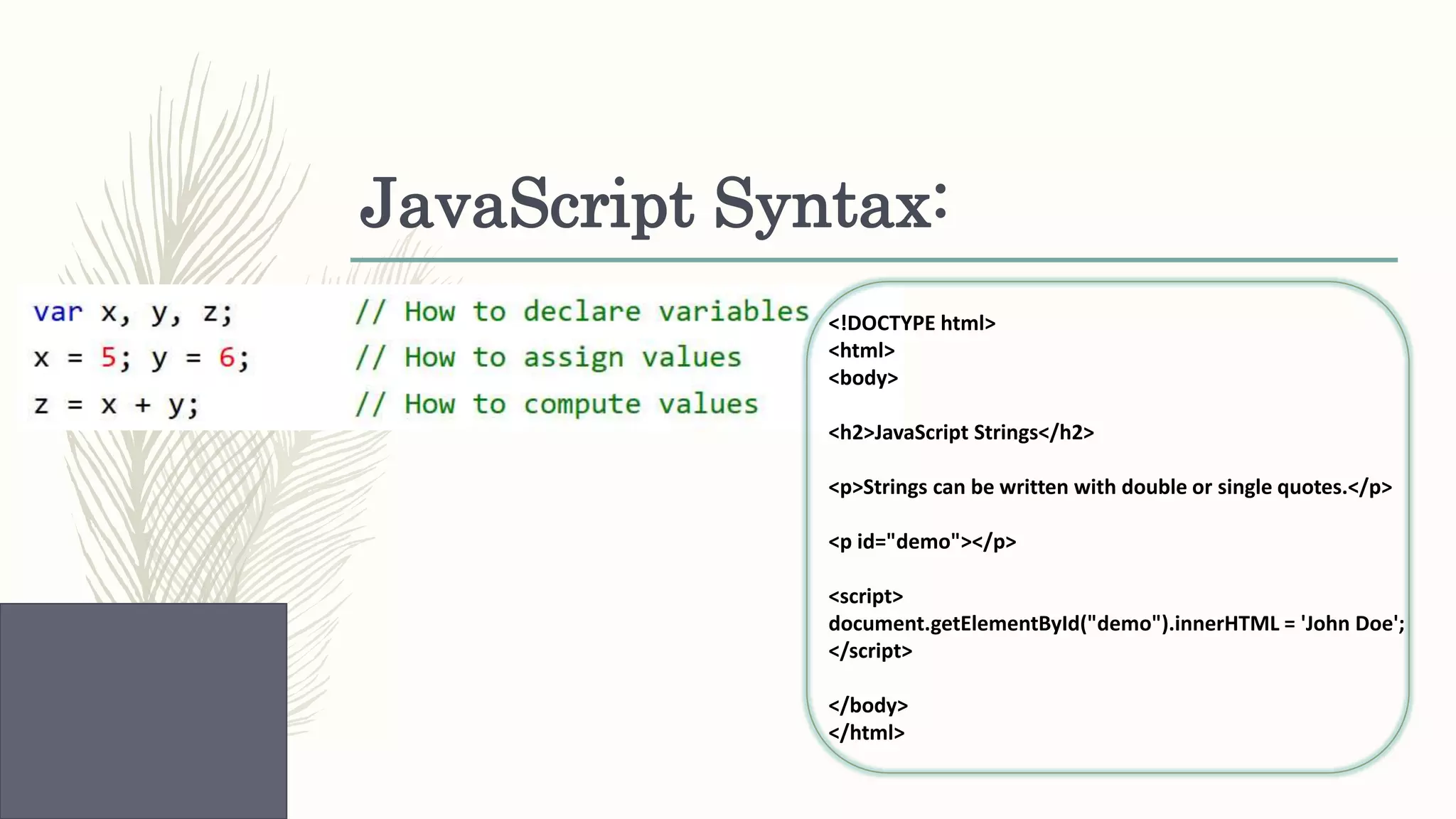 JavaScript Syntax:

var x, y, z;       // How to declare variables
x = 5; y = 6;      // How to assign values
z = x + y;         // How to compute values

<!DOCTYPE html>
<html>
<body>

<h2>JavaScript Strings</h2>

<p>Strings can be written with double or single quotes.</p>

<p id="demo"></p>

<script>
document.getElementById("demo").innerHTML = 'John Doe';
</script>

</body>
</html>